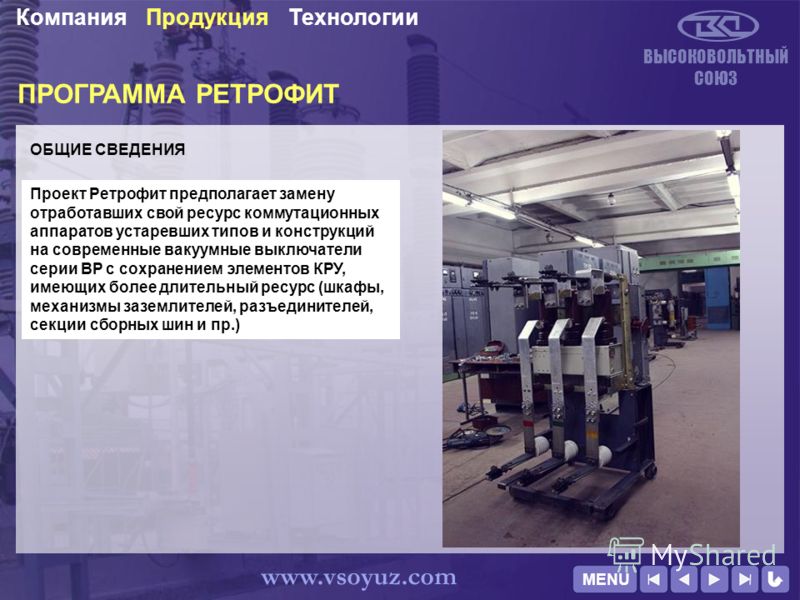 Компания Продукция Технологии

ВЫСОКОВОЛЬТНЫЙ СОЮЗ

ПРОГРАММА РЕТРОФИТ

ОБЩИЕ СВЕДЕНИЯ

Проект Ретрофит предполагает замену отработавших свой ресурс коммутационных аппаратов устаревших типов и конструкций на современные вакуумные выключатели серии ВР с сохранением элементов КРУ, имеющих более длительный ресурс (шкафы, механизмы заземлителей, разъединителей, секции сборных шин и пр.)

MyShared

www.vsoyuz.com

MENU